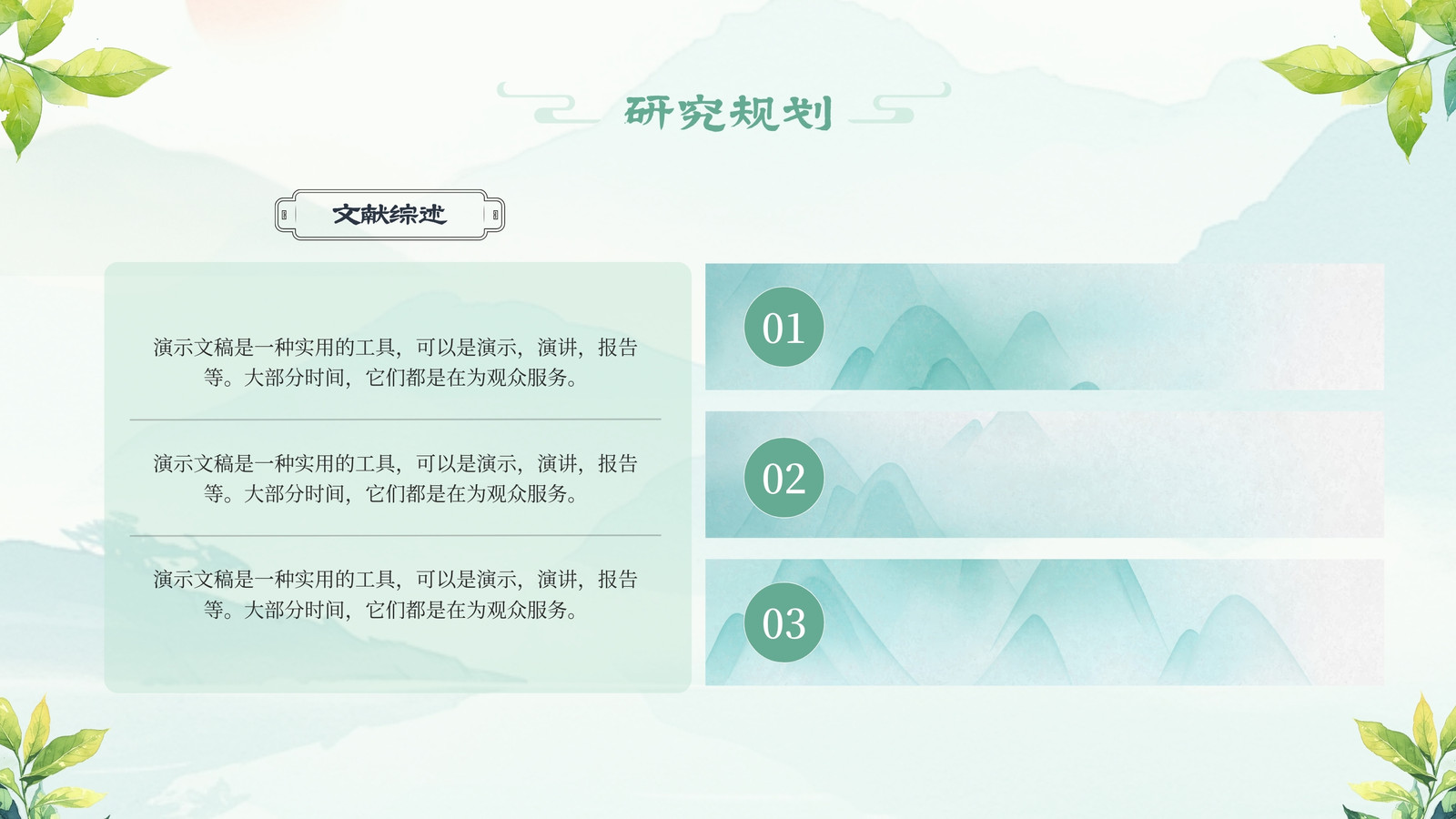 研究规划

文献综述

演示文稿是一种实用的工具，可以是演示，演讲，报告等。大部分时间，它们都是在为观众服务。

演示文稿是一种实用的工具，可以是演示，演讲，报告等。大部分时间，它们都是在为观众服务。

演示文稿是一种实用的工具，可以是演示，演讲，报告等。大部分时间，它们都是在为观众服务。

01

02

03